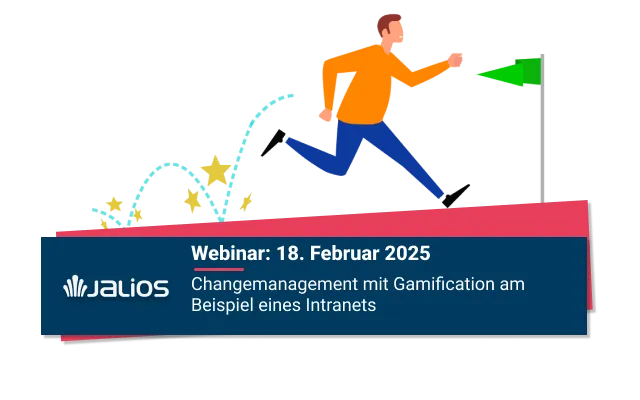 JALIOS

Webinar: 18. Februar 2025

Changemanagement mit Gamification am Beispiel eines Intranets